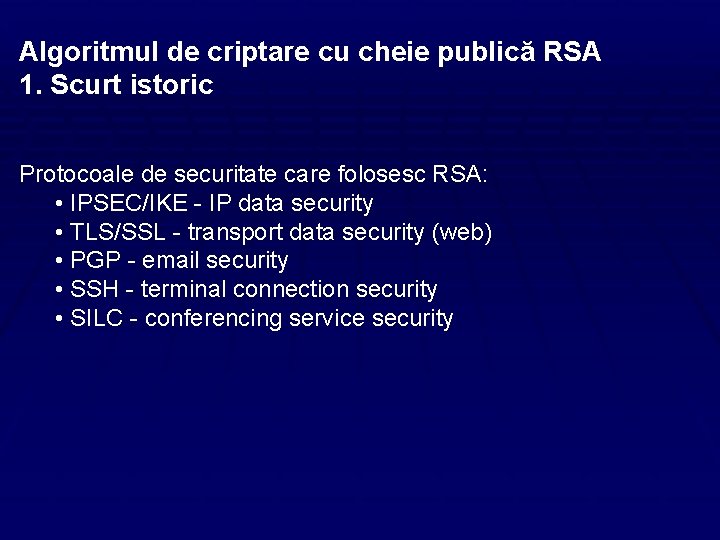 Algoritmul de criptare cu cheie publică RSA
1. Scurt istoric

Protocoale de securitate care folosesc RSA:
• IPSEC/IKE - IP data security
• TLS/SSL - transport data security (web)
• PGP - email security
• SSH - terminal connection security
• SILC - conferencing service security